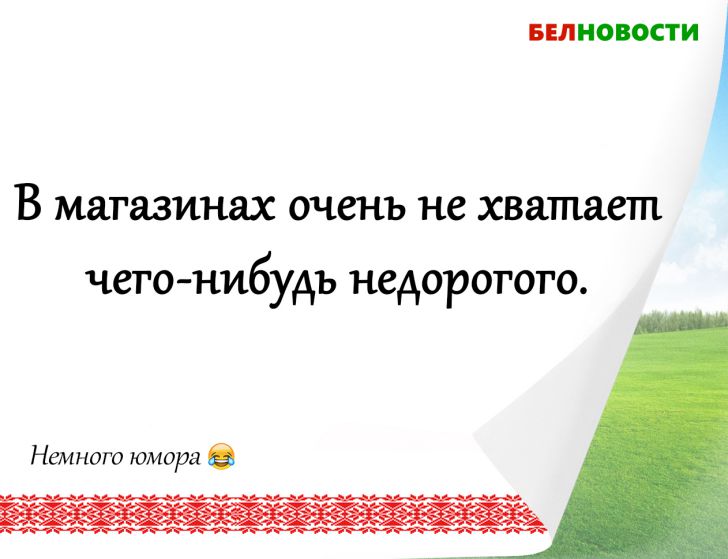 БЕЛНОВОСТИ

В магазинах очень не хватает чего-нибудь недорогого.

Немного юмора 😂